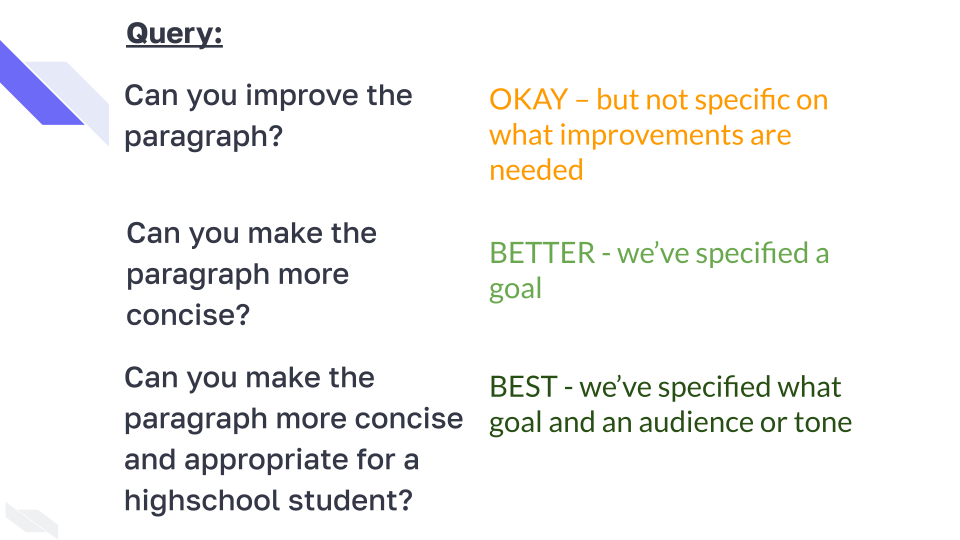 Query:

Can you improve the paragraph?

OKAY – but not specific on what improvements are needed

Can you make the paragraph more concise?

BETTER - we've specified a goal

Can you make the paragraph more concise and appropriate for a highschool student?

BEST - we've specified what goal and an audience or tone